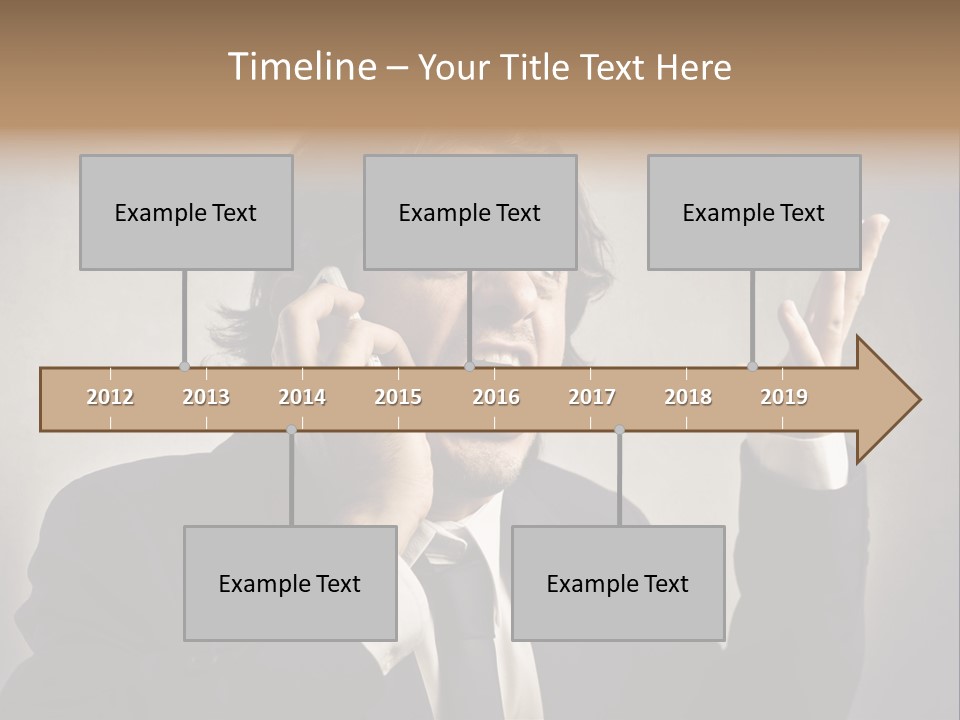 Timeline – Your Title Text Here

Example Text

Example Text

Example Text

2012 2013 2014 2015 2016 2017 2018 2019

Example Text

Example Text